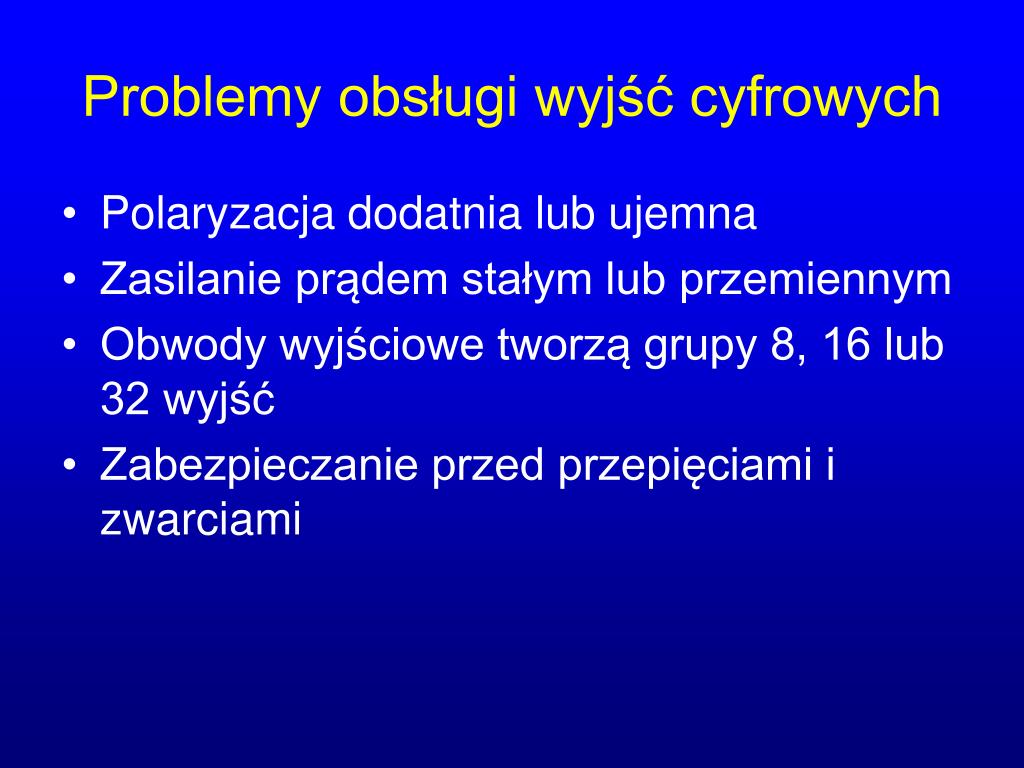 Problemy obsługi wyjść cyfrowych

• Polaryzacja dodatnia lub ujemna
• Zasilanie prądem stałym lub przemiennym
• Obwody wyjściowe tworzą grupy 8, 16 lub 32 wyjść
• Zabezpieczanie przed przepięciami i zwarciami